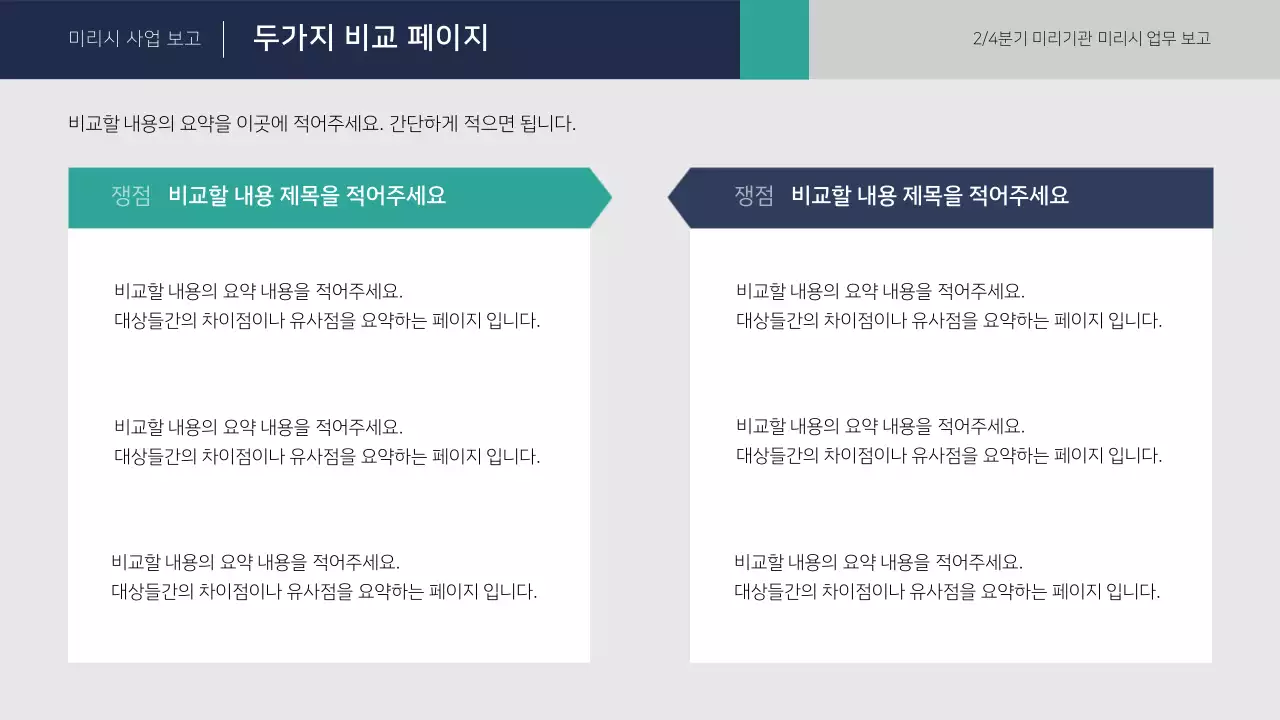 미리시 사업 보고

두가지 비교 페이지

2/4분기 미리기관 미리시 업무 보고

비교할 내용의 요약을 이곳에 적어주세요. 간단하게 적으면 됩니다.

쟁점 비교할 내용 제목을 적어주세요

비교할 내용의 요약 내용을 적어주세요.
대상들간의 차이점이나 유사점을 요약하는 페이지 입니다.

비교할 내용의 요약 내용을 적어주세요.
대상들간의 차이점이나 유사점을 요약하는 페이지 입니다.

비교할 내용의 요약 내용을 적어주세요.
대상들간의 차이점이나 유사점을 요약하는 페이지 입니다.

쟁점 비교할 내용 제목을 적어주세요

비교할 내용의 요약 내용을 적어주세요.
대상들간의 차이점이나 유사점을 요약하는 페이지 입니다.

비교할 내용의 요약 내용을 적어주세요.
대상들간의 차이점이나 유사점을 요약하는 페이지 입니다.

비교할 내용의 요약 내용을 적어주세요.
대상들간의 차이점이나 유사점을 요약하는 페이지 입니다.